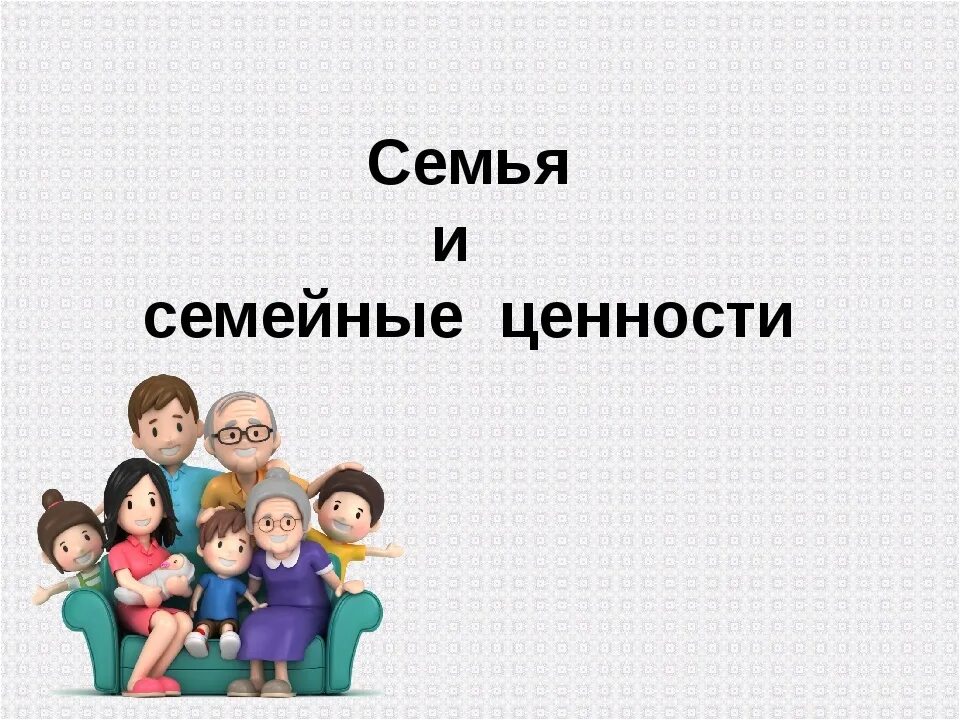 Семья
и
семейные ценности